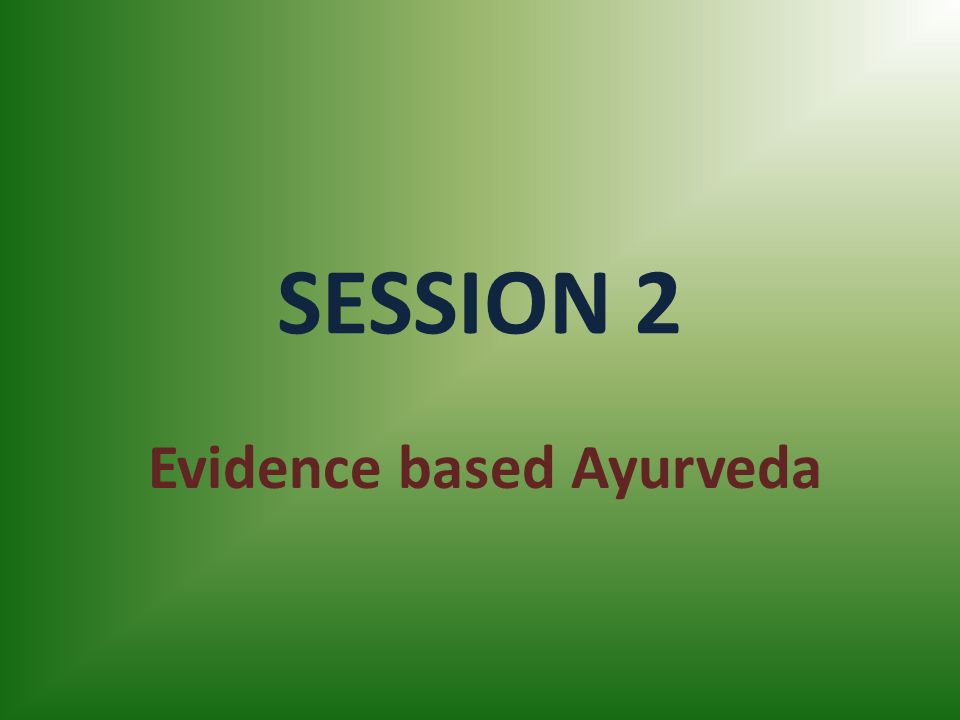 SESSION 2

Evidence based Ayurveda